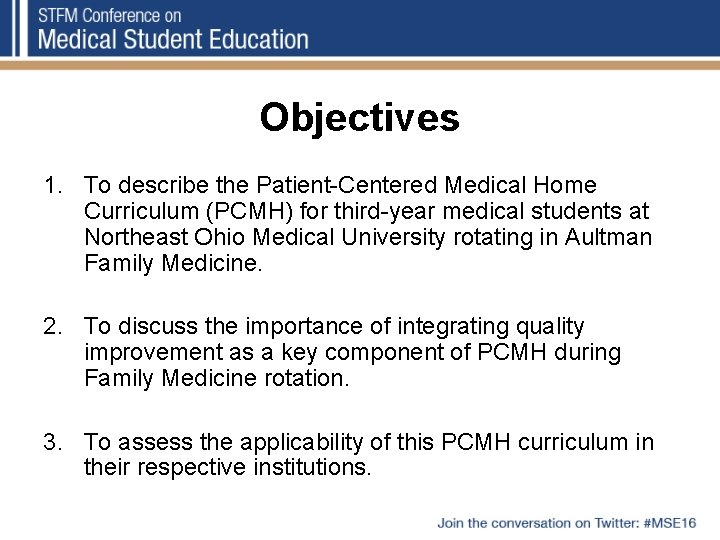 STFM Conference on
Medical Student Education

Objectives

1. To describe the Patient-Centered Medical Home Curriculum (PCMH) for third-year medical students at Northeast Ohio Medical University rotating in Aultman Family Medicine.

2. To discuss the importance of integrating quality improvement as a key component of PCMH during Family Medicine rotation.

3. To assess the applicability of this PCMH curriculum in their respective institutions.

Join the conversation on Twitter: #MSE16